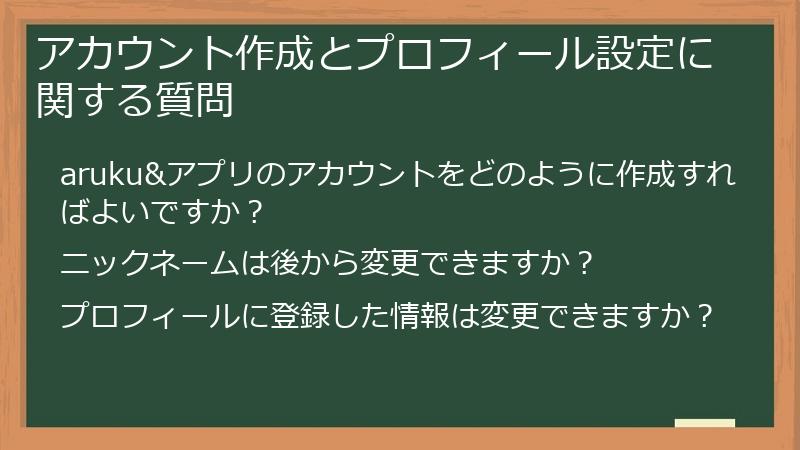 アカウント作成とプロフィール設定に関する質問

aruku&アプリのアカウントをどのように作成すればよいですか？

ニックネームは後から変更できますか？

プロフィールに登録した情報は変更できますか？